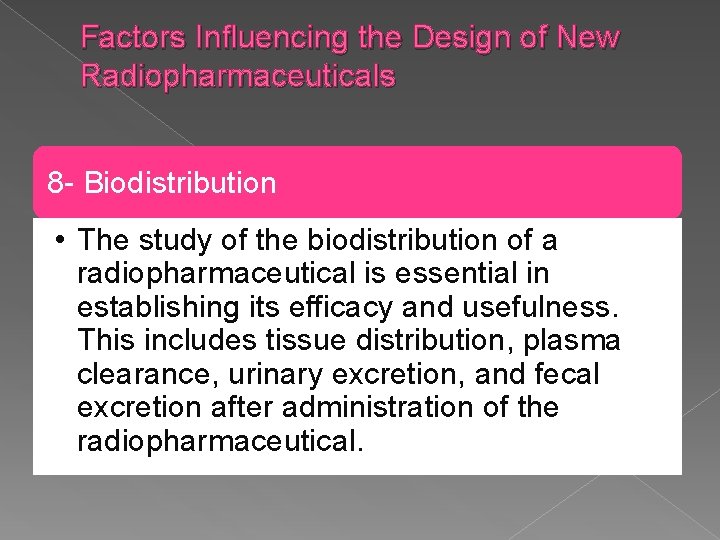 Factors Influencing the Design of New Radiopharmaceuticals

8- Biodistribution

• The study of the biodistribution of a radiopharmaceutical is essential in establishing its efficacy and usefulness. This includes tissue distribution, plasma clearance, urinary excretion, and fecal excretion after administration of the radiopharmaceutical.